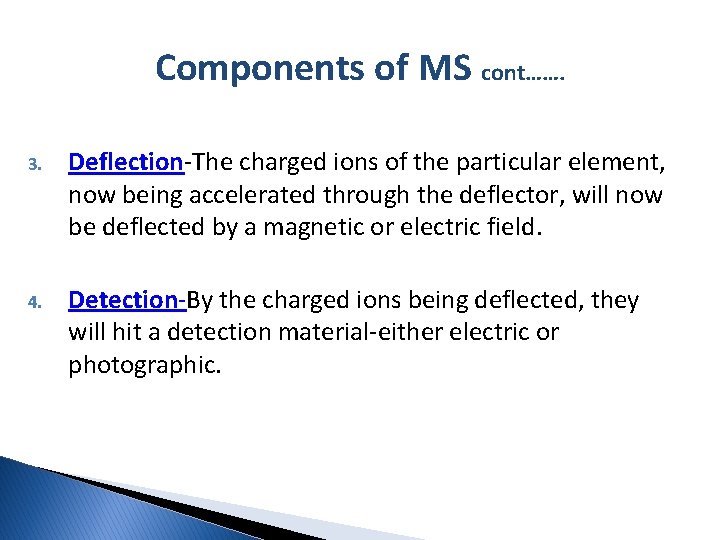 Components of MS cont…….

3. Deflection-The charged ions of the particular element, now being accelerated through the deflector, will now be deflected by a magnetic or electric field.

4. Detection-By the charged ions being deflected, they will hit a detection material-either electric or photographic.